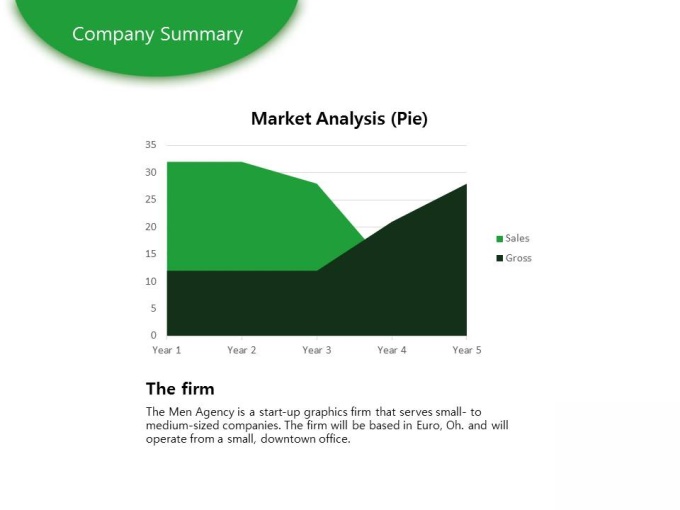 Company Summary

Market Analysis (Pie)

35
30
25
20
15
10
5
0

Year 1 Year 2 Year 3 Year 4 Year 5

Sales
Gross

The firm

The Men Agency is a start-up graphics firm that serves small- to medium-sized companies. The firm will be based in Euro, Oh. and will operate from a small, downtown office.